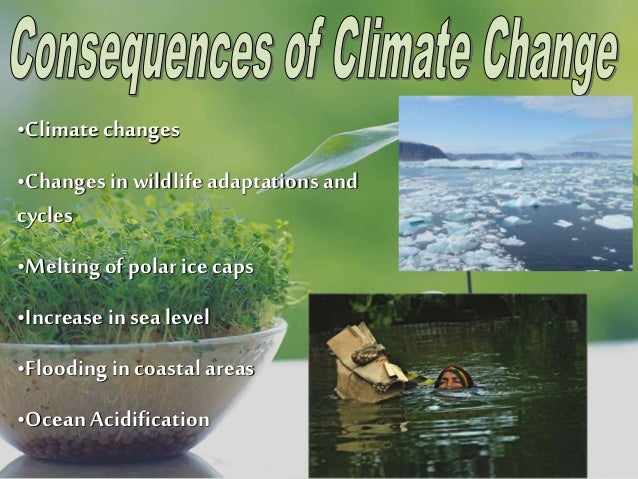 Consequences of Climate Change

•Climate changes

•Changes in wildlife adaptations and cycles

•Melting of polar ice caps

•Increase in sea level

•Flooding in coastal areas

•Ocean Acidification